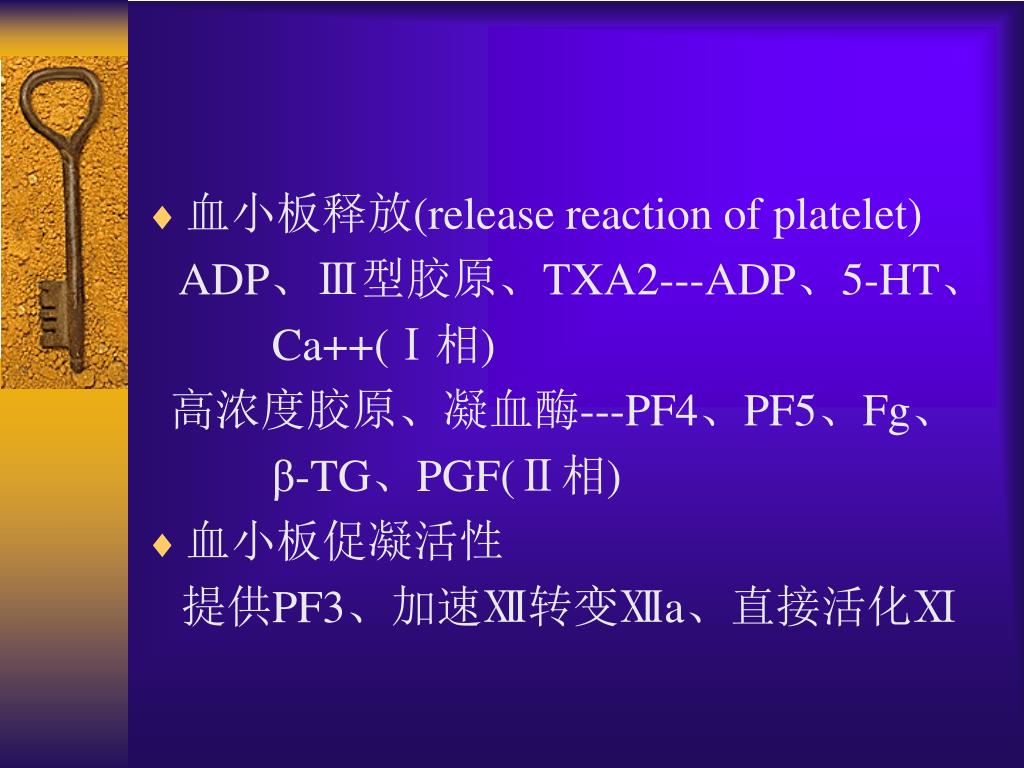 ♦ 血小板释放(release reaction of platelet)
ADP、Ⅲ型胶原、TXA2---ADP、5-HT、Ca++(Ⅰ相)
高浓度胶原、凝血酶---PF4、PF5、Fg、β-TG、PGF(Ⅱ相)
♦ 血小板促凝活性
提供PF3、加速Ⅻ转变Ⅻa、直接活化Ⅺ